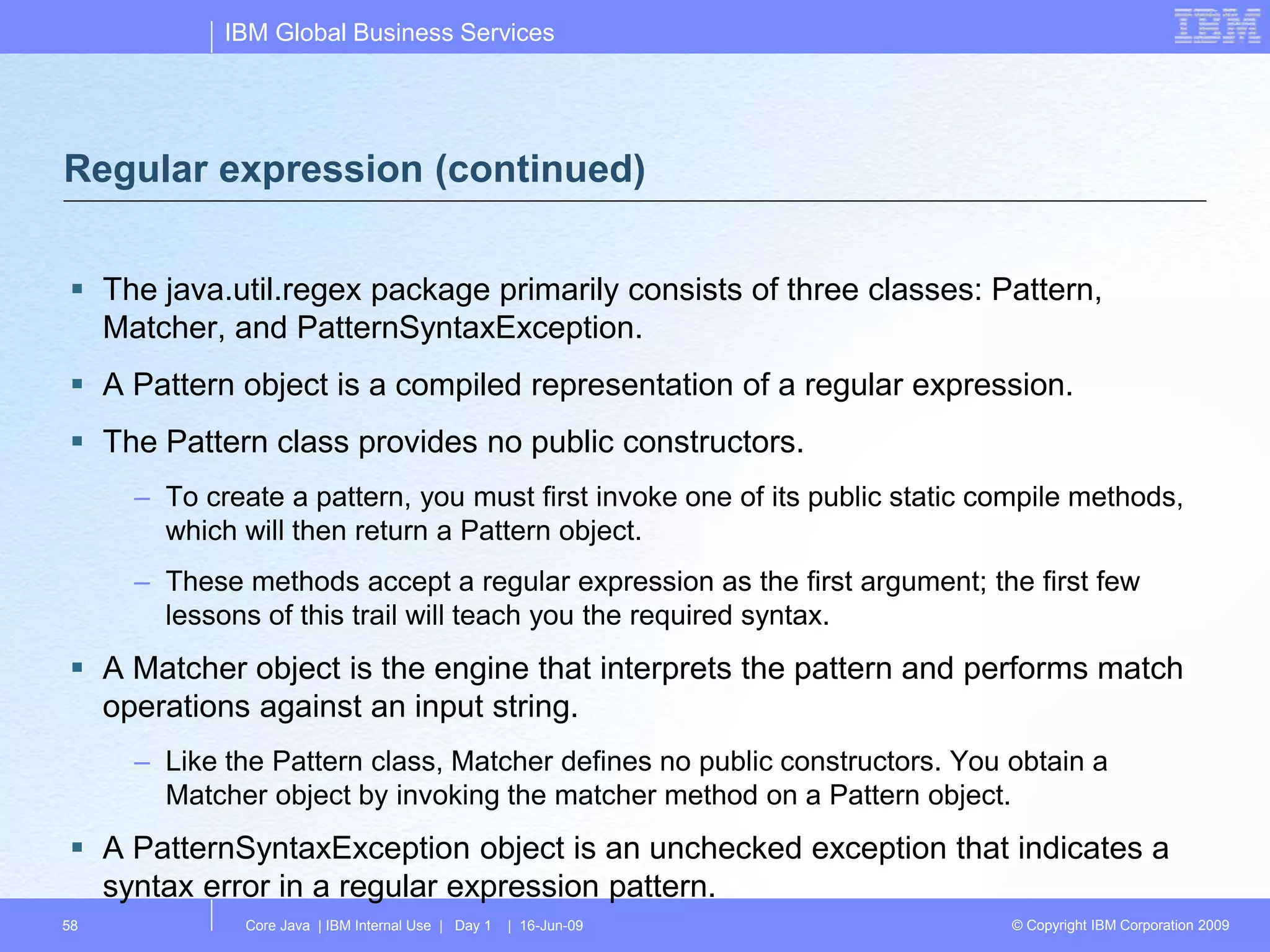 IBM Global Business Services

IBM

Regular expression (continued)

▪ The java.util.regex package primarily consists of three classes: Pattern, Matcher, and PatternSyntaxException.

▪ A Pattern object is a compiled representation of a regular expression.

▪ The Pattern class provides no public constructors.

– To create a pattern, you must first invoke one of its public static compile methods, which will then return a Pattern object.

– These methods accept a regular expression as the first argument; the first few lessons of this trail will teach you the required syntax.

▪ A Matcher object is the engine that interprets the pattern and performs match operations against an input string.

– Like the Pattern class, Matcher defines no public constructors. You obtain a Matcher object by invoking the matcher method on a Pattern object.

▪ A PatternSyntaxException object is an unchecked exception that indicates a syntax error in a regular expression pattern.

58

Core Java | IBM Internal Use | Day 1 | 16-Jun-09

© Copyright IBM Corporation 2009